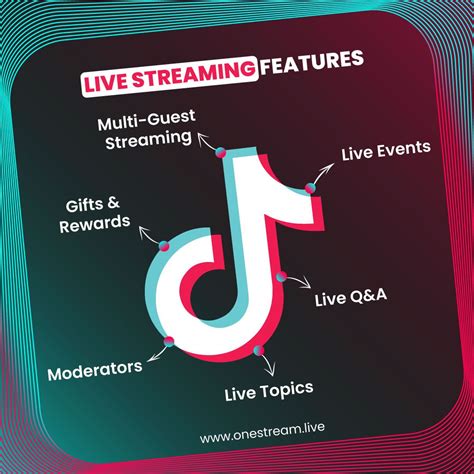 LIVE STREAMING FEATURES

Multi-Guest Streaming

Live Events

Gifts & Rewards

Live Q&A

Moderators

Live Topics

www.onestream.live